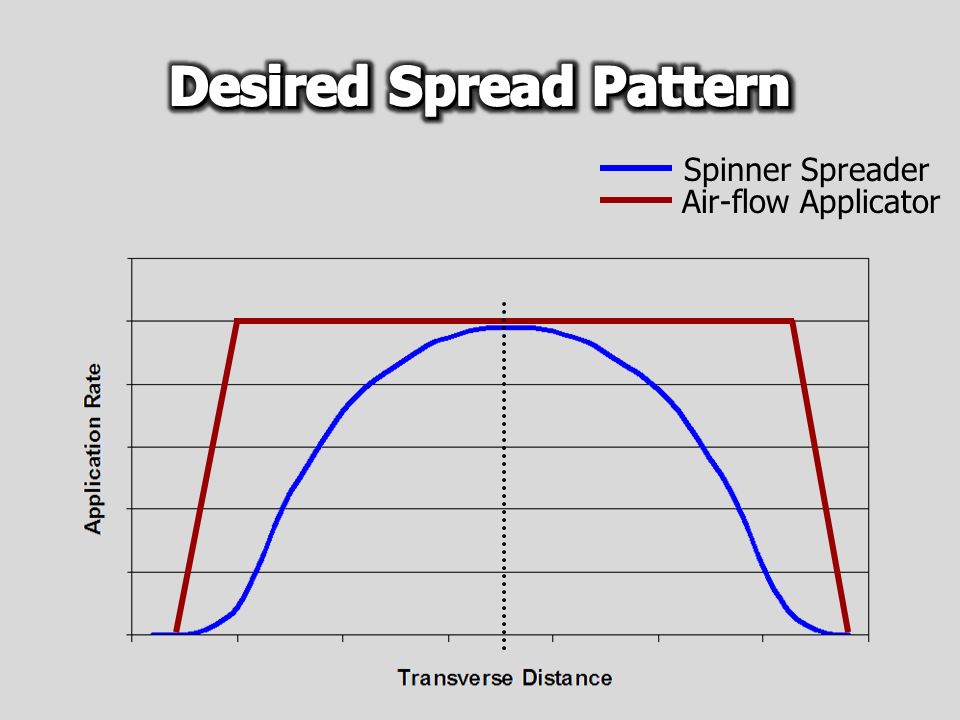 Desired Spread Pattern

Spinner Spreader
Air-flow Applicator

Application Rate

Transverse Distance